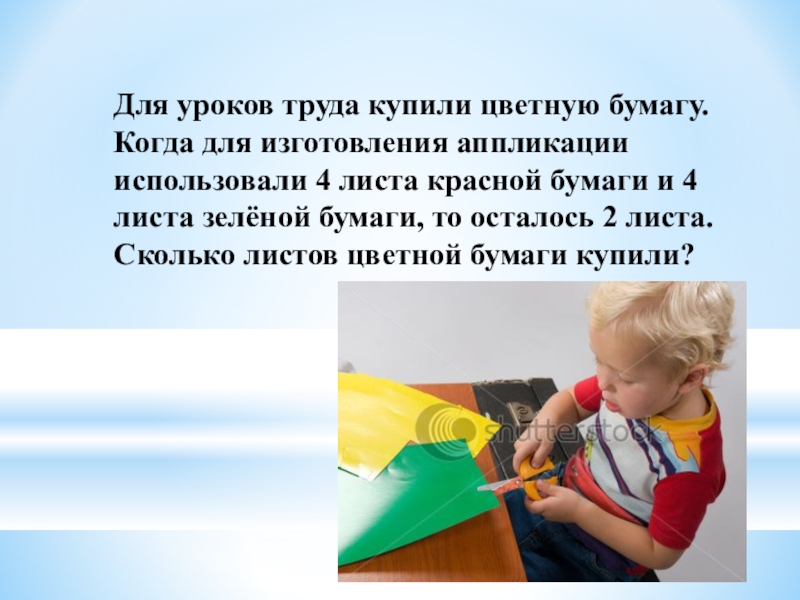 Для уроков труда купили цветную бумагу. Когда для изготовления аппликации использовали 4 листа красной бумаги и 4 листа зелёной бумаги, то осталось 2 листа. Сколько листов цветной бумаги купили?

shutterstock